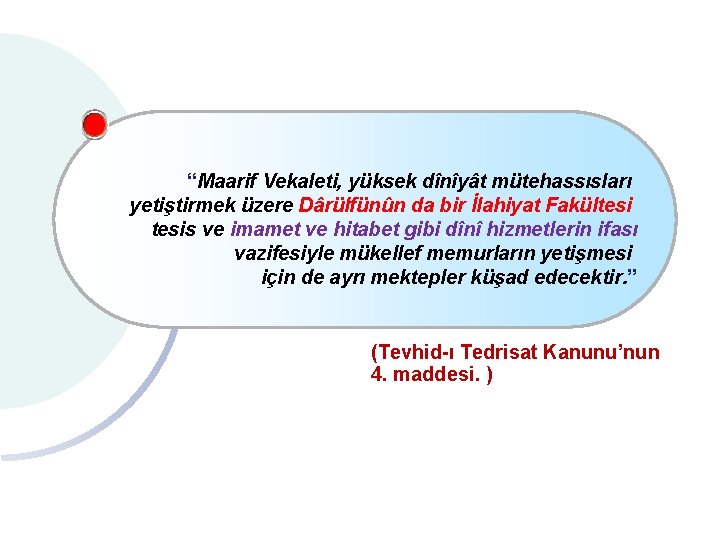 “Maarif Vekaleti, yüksek dînîyât mütehassısları yetiştirmek üzere Dârülfünûn da bir İlahiyat Fakültesi tesis ve imamet ve hitabet gibi dînî hizmetlerin ifası vazifesiyle mükellef memurların yetişmesi için de ayrı mektepler küşad edecektir.”

(Tevhid-ı Tedrisat Kanunu’nun 4. maddesi. )